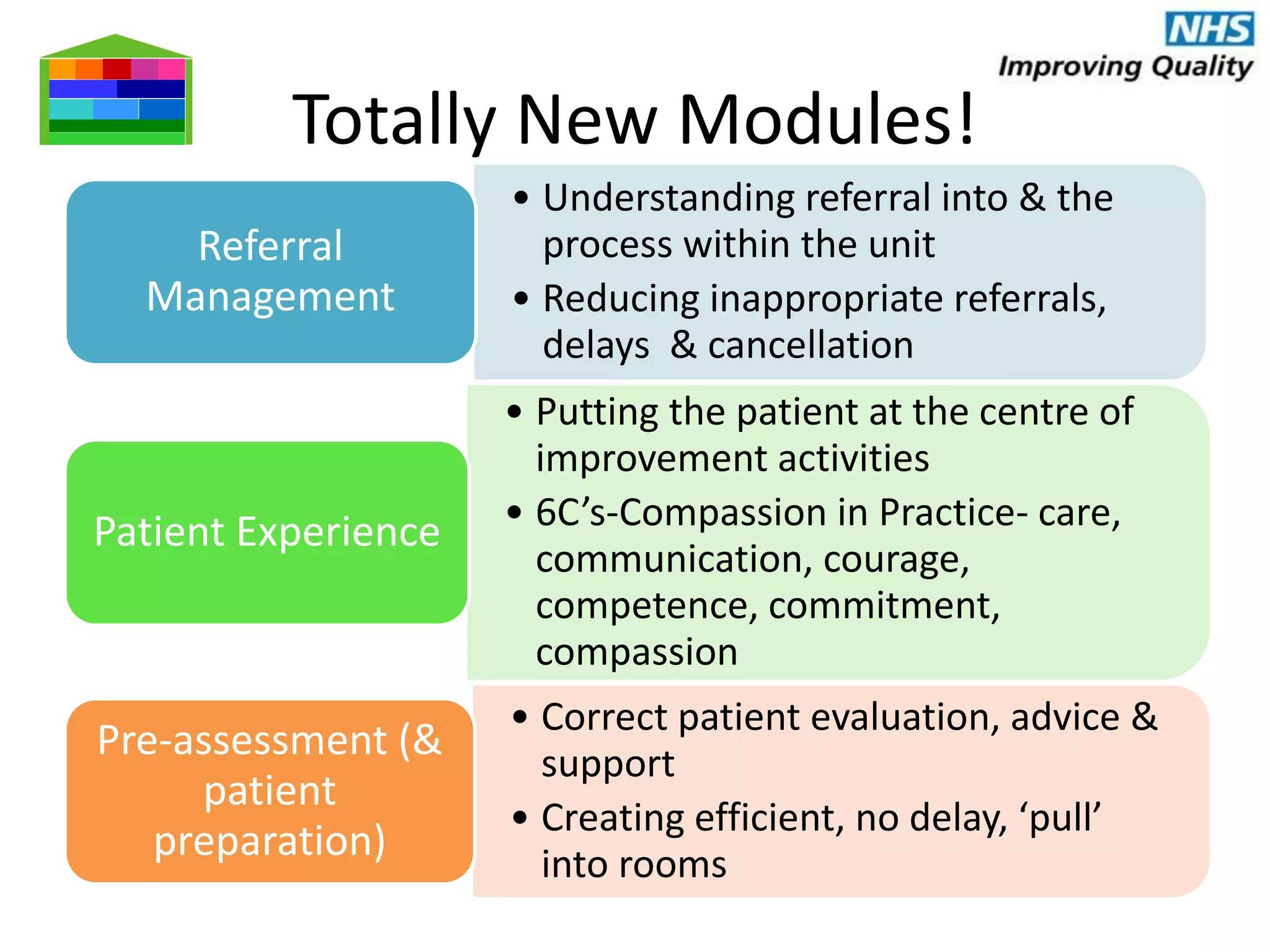 NHS
Improving Quality

Totally New Modules!

Referral Management

• Understanding referral into & the process within the unit
• Reducing inappropriate referrals, delays & cancellation

Patient Experience

• Putting the patient at the centre of improvement activities
• 6C's-Compassion in Practice- care, communication, courage, competence, commitment, compassion

Pre-assessment (& patient preparation)

• Correct patient evaluation, advice & support
• Creating efficient, no delay, 'pull' into rooms